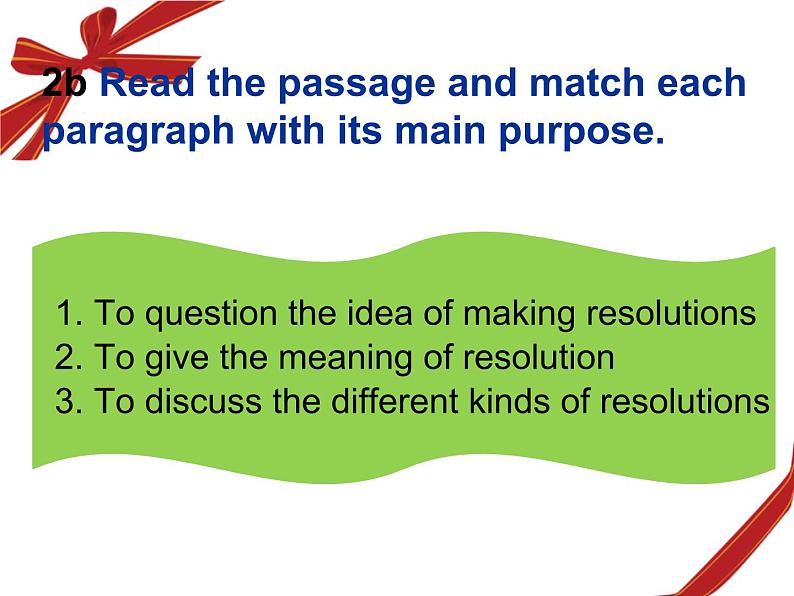 2b Read the passage and match each paragraph with its main purpose.

1. To question the idea of making resolutions
2. To give the meaning of resolution
3. To discuss the different kinds of resolutions